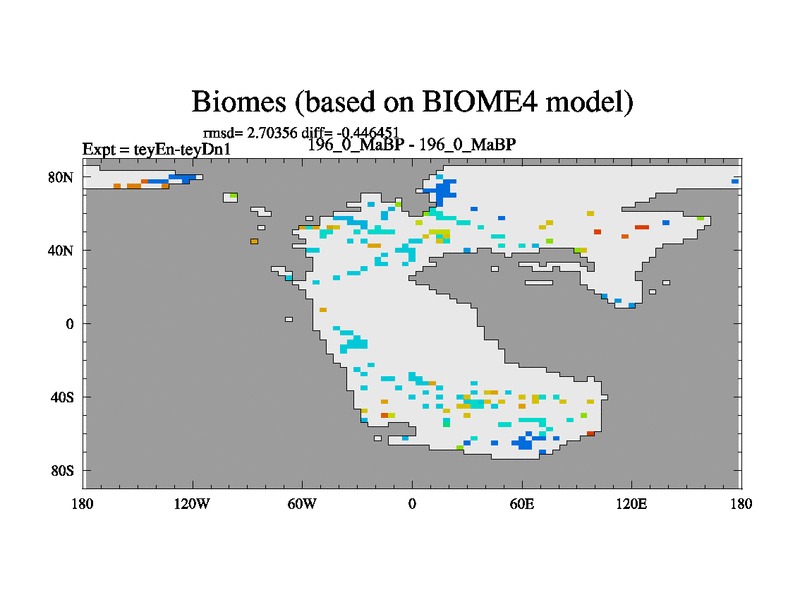 Biomes (based on BIOME4 model)

rmsd= 2.70356 diff= -0.446451

Expt = teyEn-teyDn1

196_0_MaBP - 196_0_MaBP

80N
40N
0
40S
80S

180
120W
60W
0
60E
120E
180